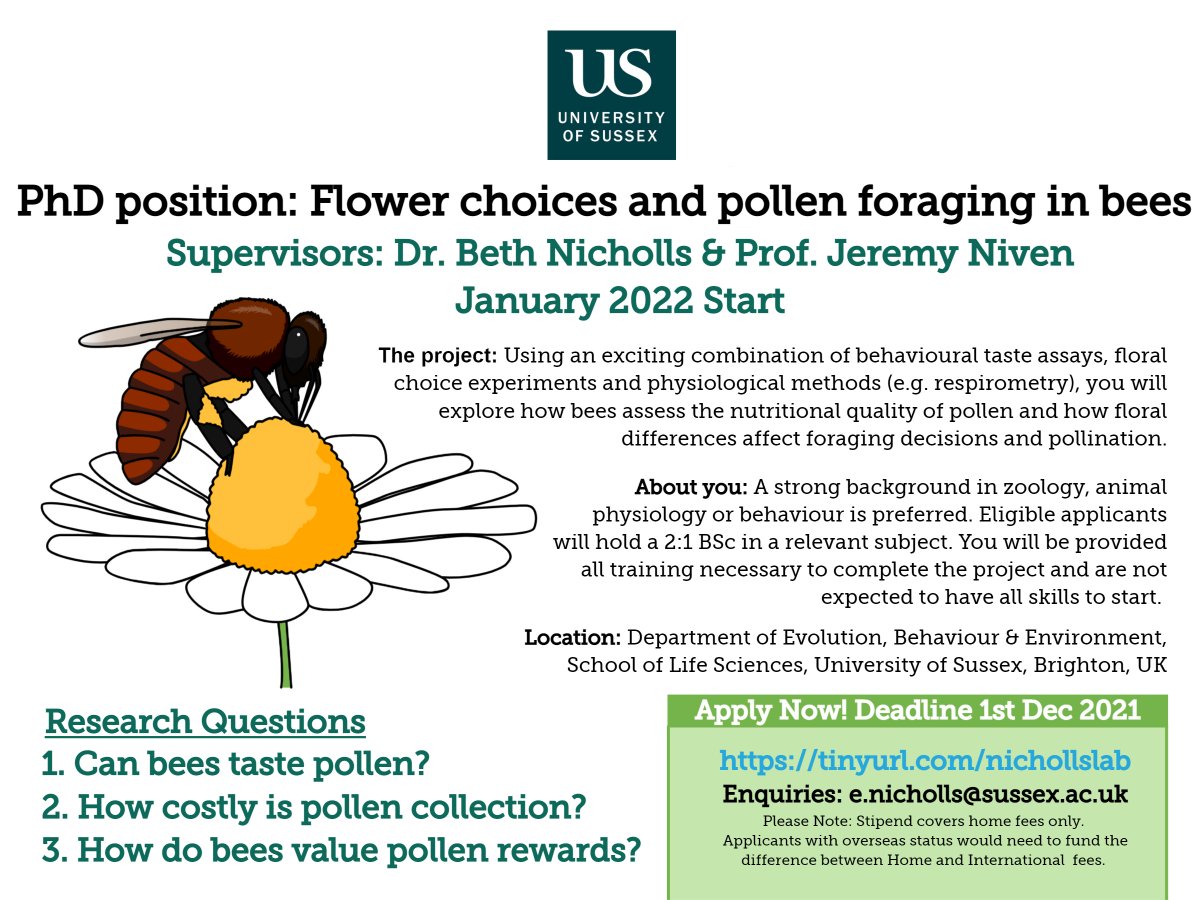 US
UNIVERSITY OF SUSSEX

PhD position: Flower choices and pollen foraging in bees

Supervisors: Dr. Beth Nicholls & Prof. Jeremy Niven

January 2022 Start

The project: Using an exciting combination of behavioural taste assays, floral choice experiments and physiological methods (e.g. respirometry), you will explore how bees assess the nutritional quality of pollen and how floral differences affect foraging decisions and pollination.

About you: A strong background in zoology, animal physiology or behaviour is preferred. Eligible applicants will hold a 2:1 BSc in a relevant subject. You will be provided all training necessary to complete the project and are not expected to have all skills to start.

Location: Department of Evolution, Behaviour & Environment, School of Life Sciences, University of Sussex, Brighton, UK

Research Questions
1. Can bees taste pollen?
2. How costly is pollen collection?
3. How do bees value pollen rewards?

Apply Now! Deadline 1st Dec 2021

https://tinyurl.com/nichollslab

Enquiries: e.nicholls@sussex.ac.uk

Please Note: Stipend covers home fees only. Applicants with overseas status would need to fund the difference between Home and International fees.